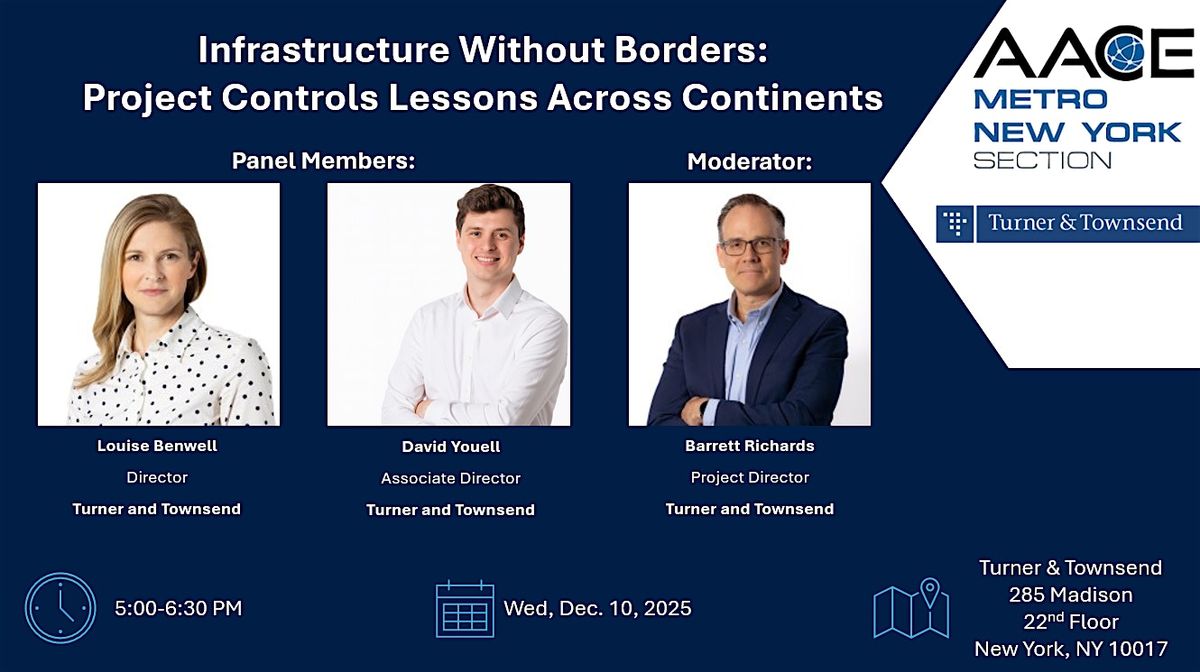 Infrastructure Without Borders:
Project Controls Lessons Across Continents

AACE
METRO
NEW YORK
SECTION

Turner & Townsend

Panel Members:

Moderator:

Louise Benwell
Director
Turner and Townsend

David Youell
Associate Director
Turner and Townsend

Barrett Richards
Project Director
Turner and Townsend

5:00-6:30 PM

Wed, Dec. 10, 2025

Turner & Townsend
285 Madison
22$^{nd}$ Floor
New York, NY 10017